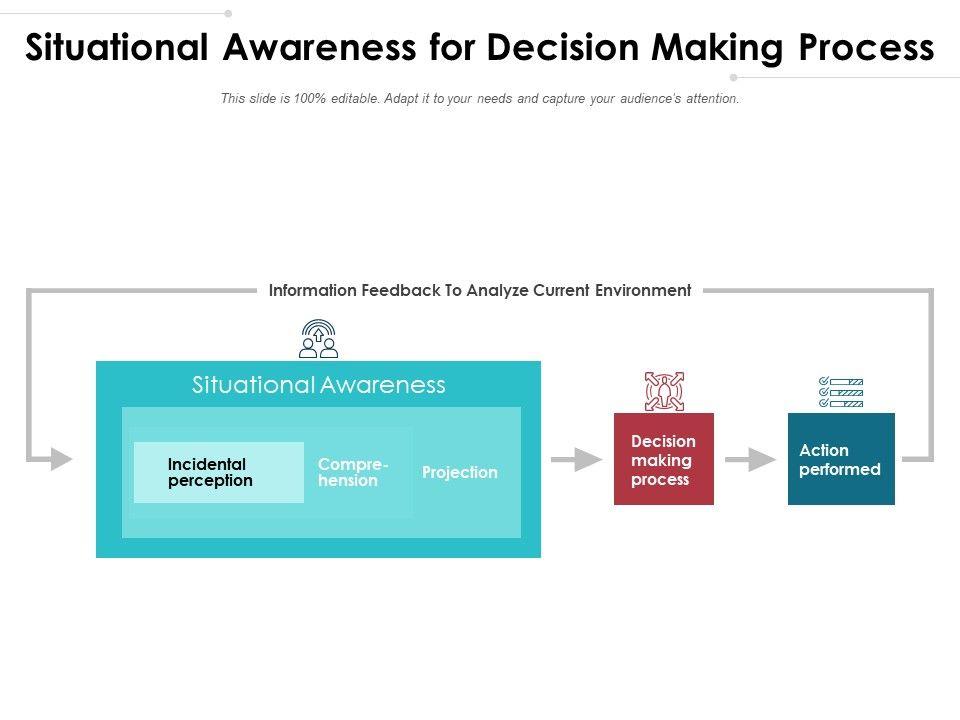 Situational Awareness for Decision Making Process

This slide is 100% editable. Adapt it to your needs and capture your audience's attention.

Information Feedback To Analyze Current Environment

Situational Awareness

Incidental perception

Comprehension

Projection

Decision making process

Action performed